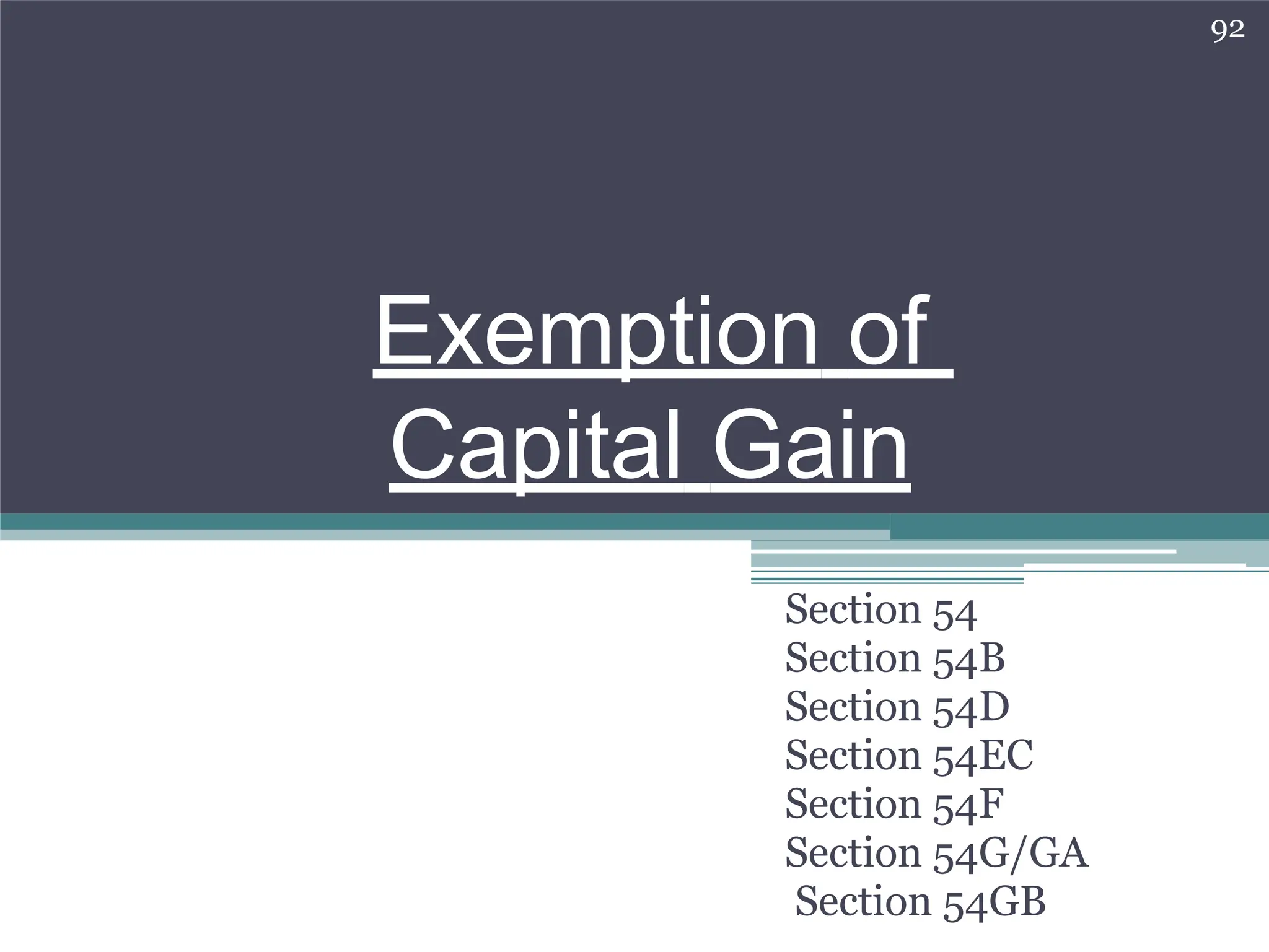 92

Exemption of Capital Gain

Section 54
Section 54B
Section 54D
Section 54EC
Section 54F
Section 54G/GA
Section 54GB